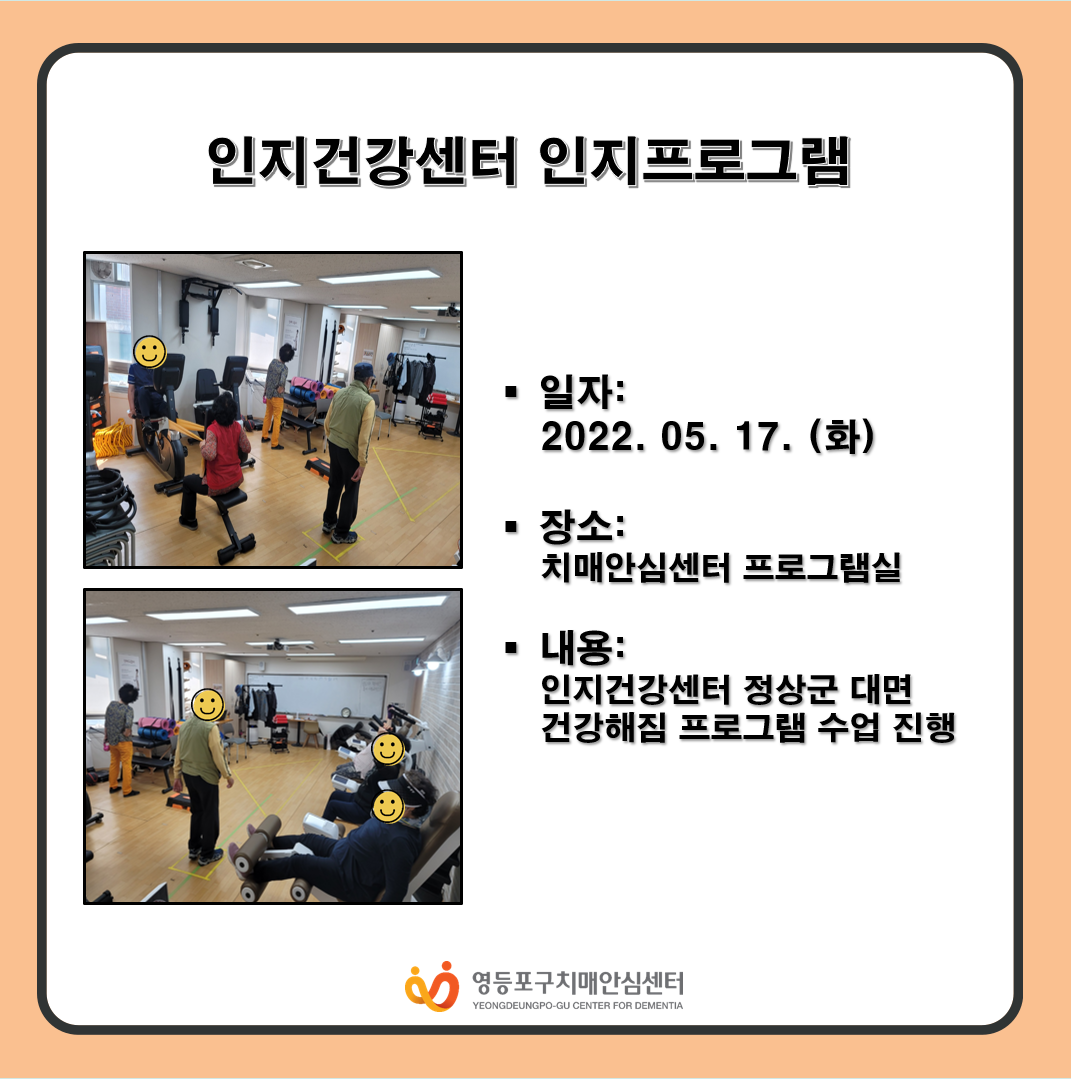 인지건강센터 인지프로그램

▪ 일자:
2022. 05. 17. (화)

▪ 장소:
치매안심센터 프로그램실

▪ 내용:
인지건강센터 정상군 대면 건강해짐 프로그램 수업 진행

영등포구치매안심센터
YEONGDEUNGPO-GU CENTER FOR DEMENTIA